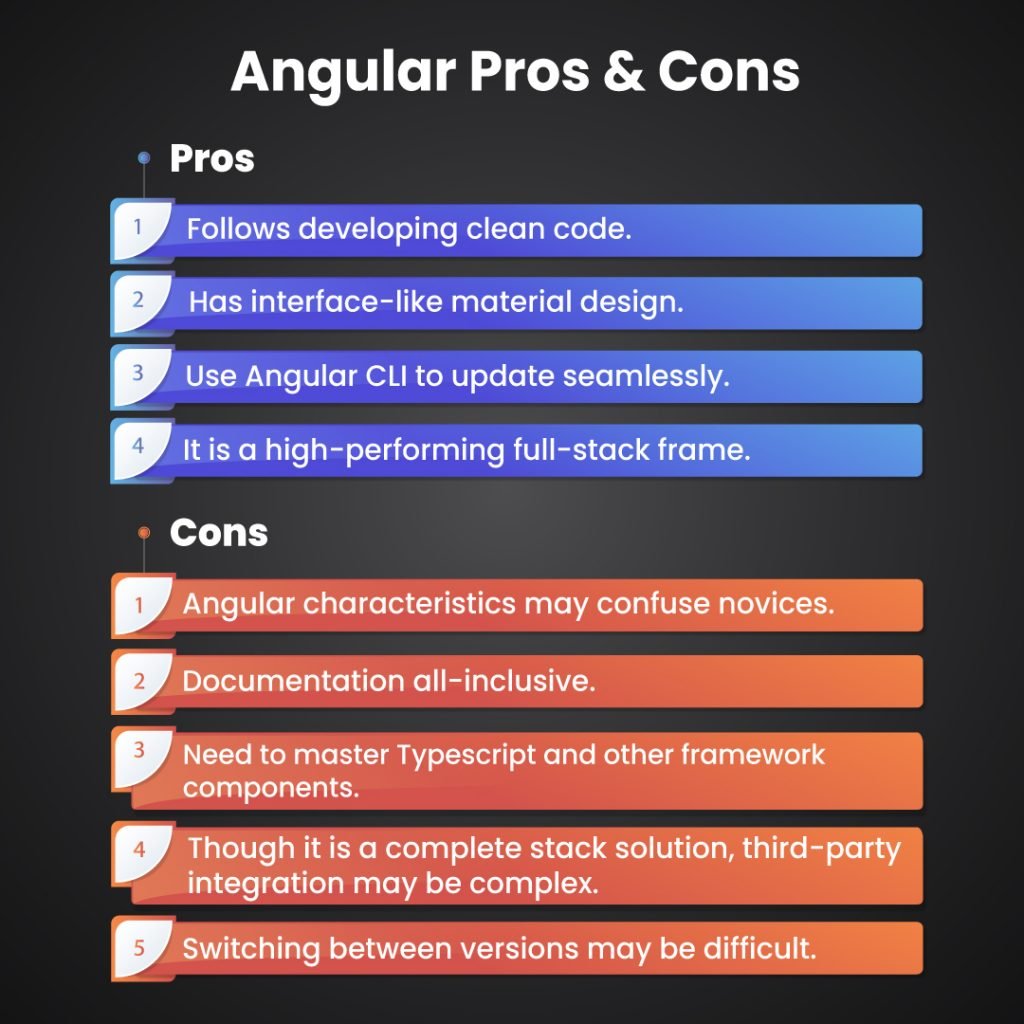 Angular Pros & Cons

Pros

1 Follows developing clean code.

2 Has interface-like material design.

3 Use Angular CLI to update seamlessly.

4 It is a high-performing full-stack frame.

Cons

1 Angular characteristics may confuse novices.

2 Documentation all-inclusive.

3 Need to master Typescript and other framework components.

4 Though it is a complete stack solution, third-party integration may be complex.

5 Switching between versions may be difficult.